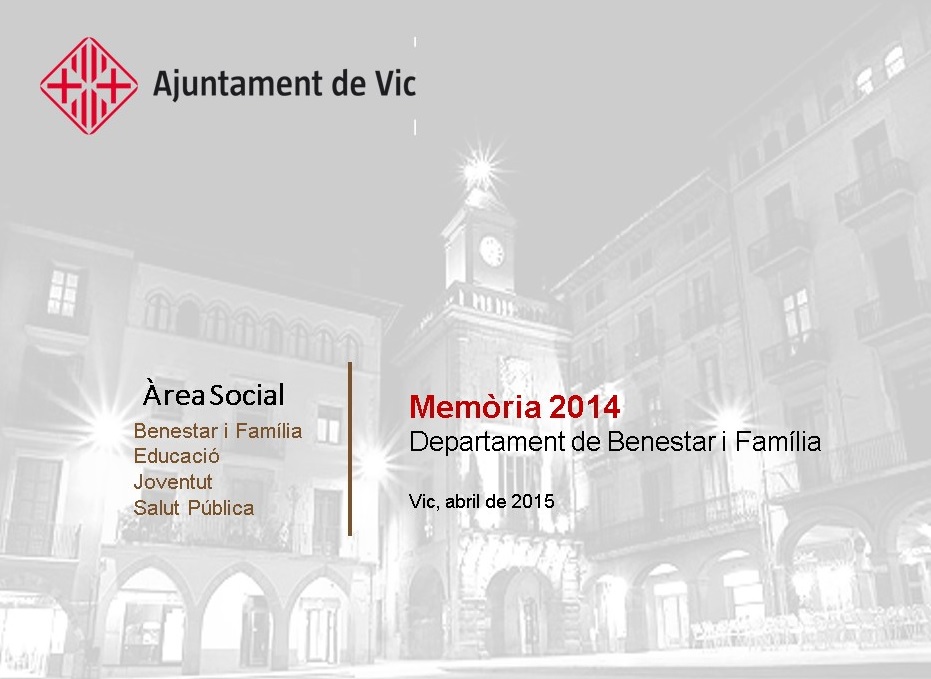 Ajuntament de Vic

Àrea Social
Benestar i Família
Educació
Joventut
Salut Pública

Memòria 2014
Departament de Benestar i Família

Vic, abril de 2015